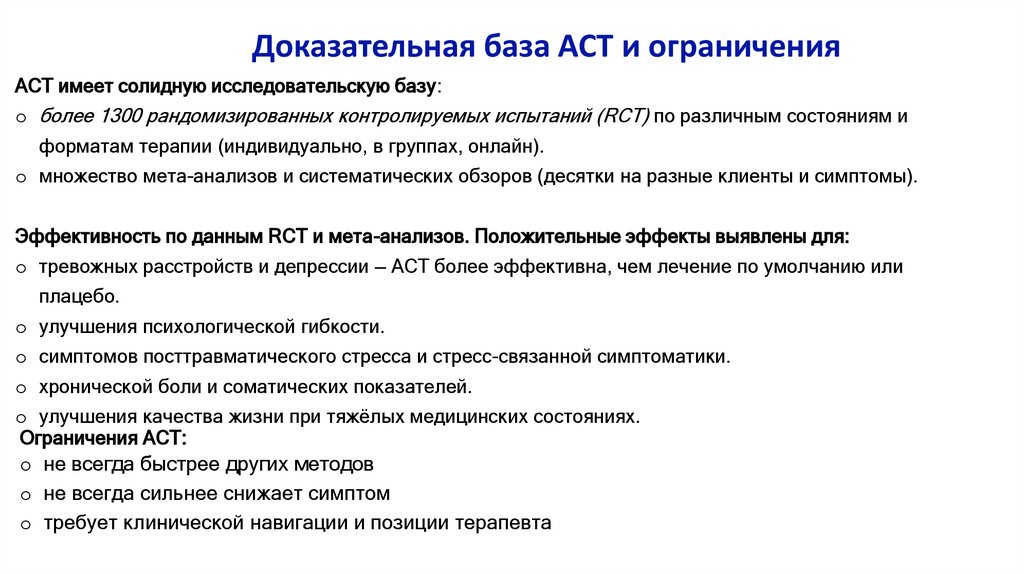 Доказательная база АСТ и ограничения

АСТ имеет солидную исследовательскую базу:

o более 1300 рандомизированных контролируемых испытаний (RCT) по различным состояниям и форматам терапии (индивидуально, в группах, онлайн).

o множество мета-анализов и систематических обзоров (десятки на разные клиенты и симптомы).

Эффективность по данным RCT и мета-анализов. Положительные эффекты выявлены для:

o тревожных расстройств и депрессии – АСТ более эффективна, чем лечение по умолчанию или плацебо.

o улучшения психологической гибкости.

o симптомов посттравматического стресса и стресс-связанной симптоматики.

o хронической боли и соматических показателей.

o улучшения качества жизни при тяжёлых медицинских состояниях.

Ограничения АСТ:

o не всегда быстрее других методов

o не всегда сильнее снижает симптом

o требует клинической навигации и позиции терапевта